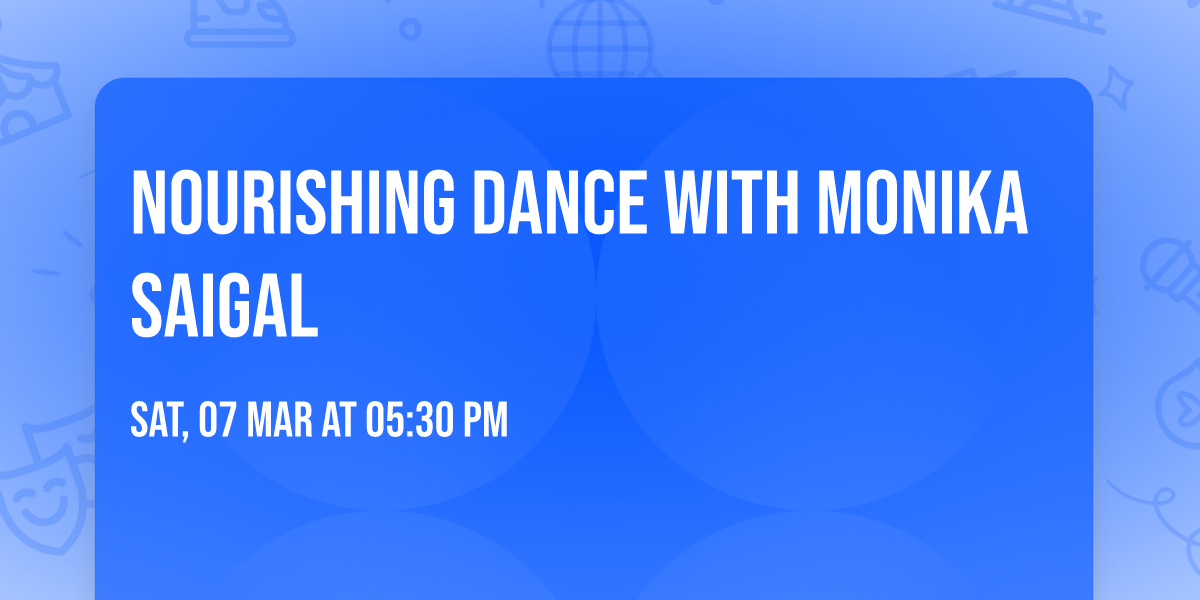 NOURISHING DANCE WITH MONIKA SAIGAL

SAT, 07 MAR AT 05:30 PM